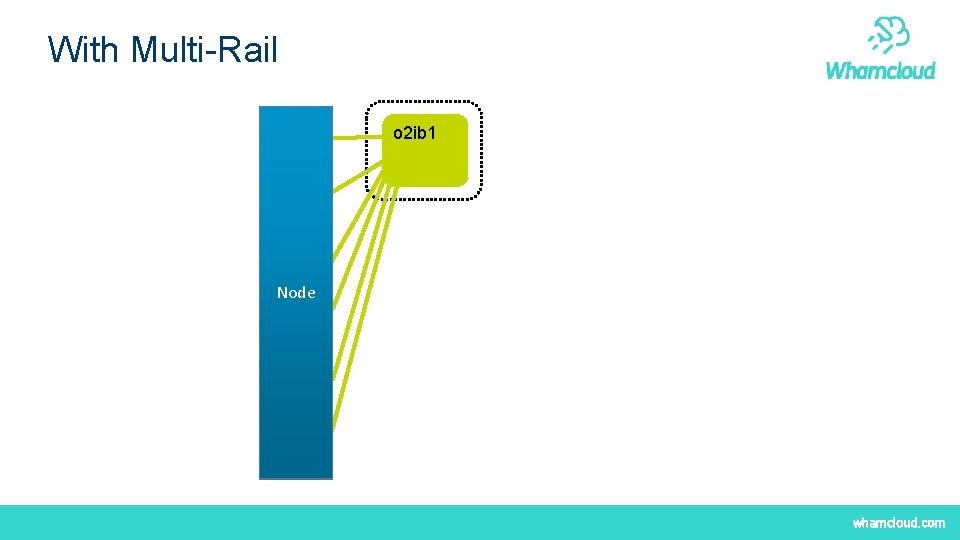 With Multi-Rail

Whamcloud

o2ib1

Node

whamcloud.com